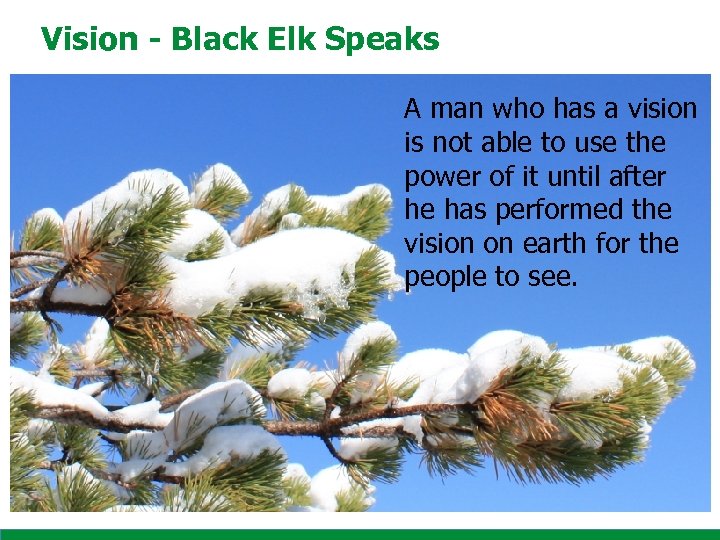 Vision - Black Elk Speaks

A man who has a vision is not able to use the power of it until after he has performed the vision on earth for the people to see.